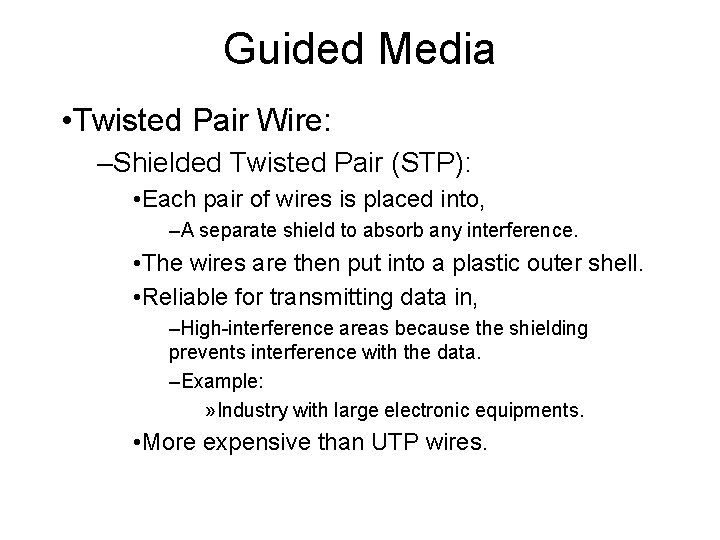 Guided Media

•Twisted Pair Wire:

–Shielded Twisted Pair (STP):

•Each pair of wires is placed into,

–A separate shield to absorb any interference.

•The wires are then put into a plastic outer shell.

•Reliable for transmitting data in,

–High-interference areas because the shielding prevents interference with the data.

–Example:

»Industry with large electronic equipments.

•More expensive than UTP wires.